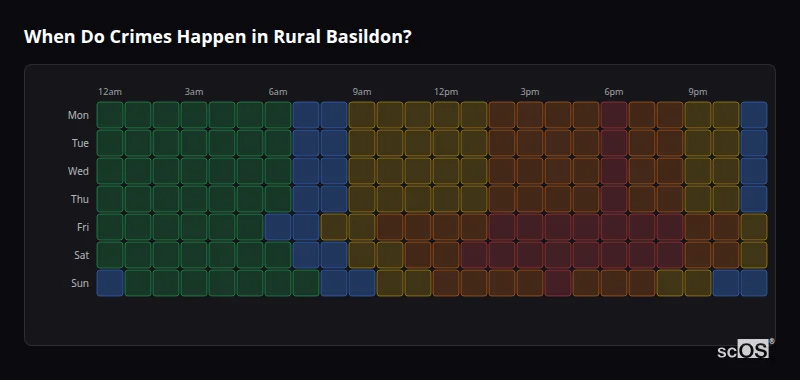 When Do Crimes Happen in Rural Basildon?

12am 3am 6am 9am 12pm 3pm 6pm 9pm

Mon
Tue
Wed
Thu
Fri
Sat
Sun

scOS®